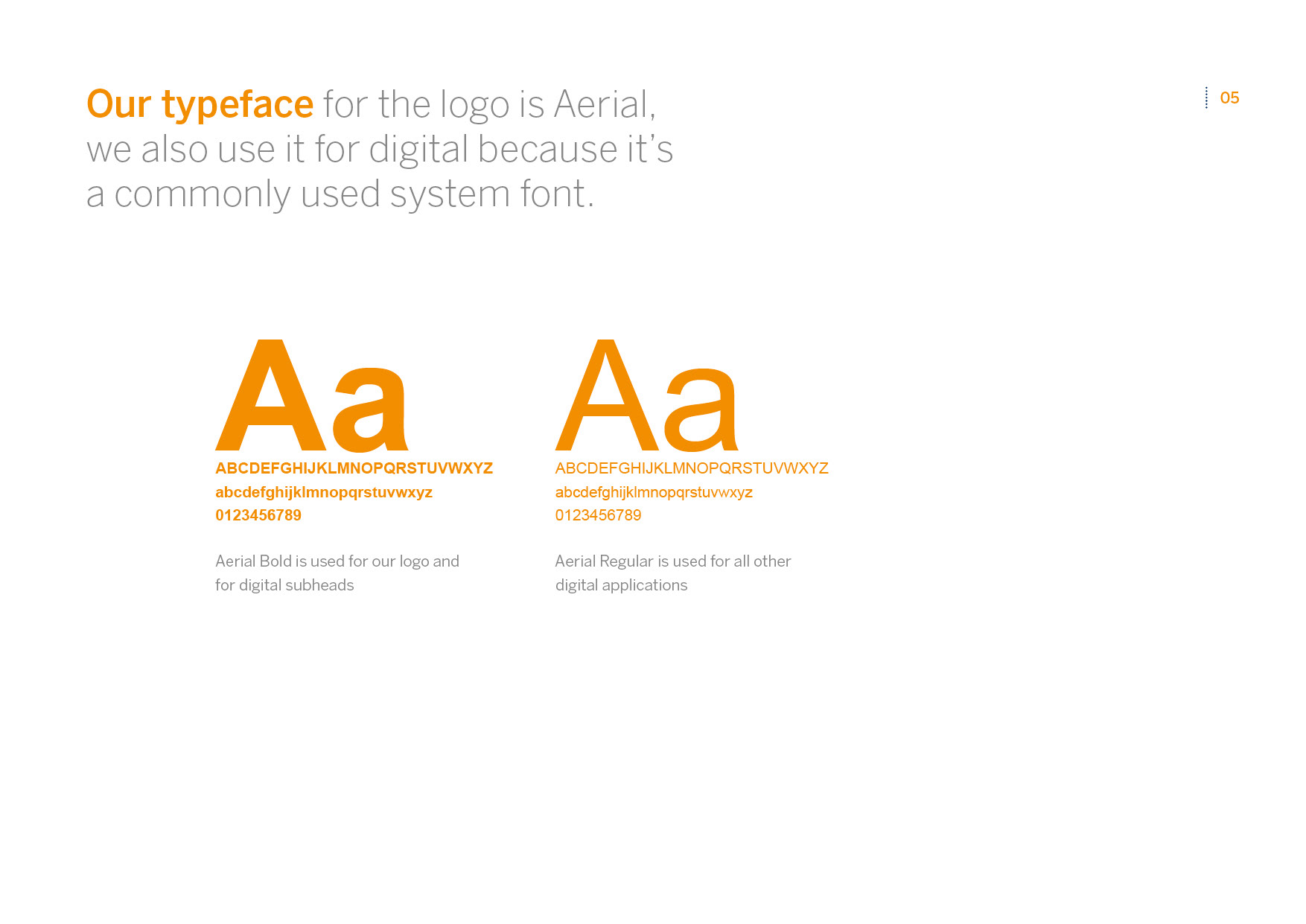 Our typeface for the logo is Aerial, we also use it for digital because it's a commonly used system font.

05

Aa
ABCDEFGHIJKLMNOPQRSTUVWXYZ
abcdefghijklmnopqrstuvwxyz
0123456789

Aerial Bold is used for our logo and for digital subheads

Aa
ABCDEFGHIJKLMNOPQRSTUVWXYZ
abcdefghijklmnopqrstuvwxyz
0123456789

Aerial Regular is used for all other digital applications